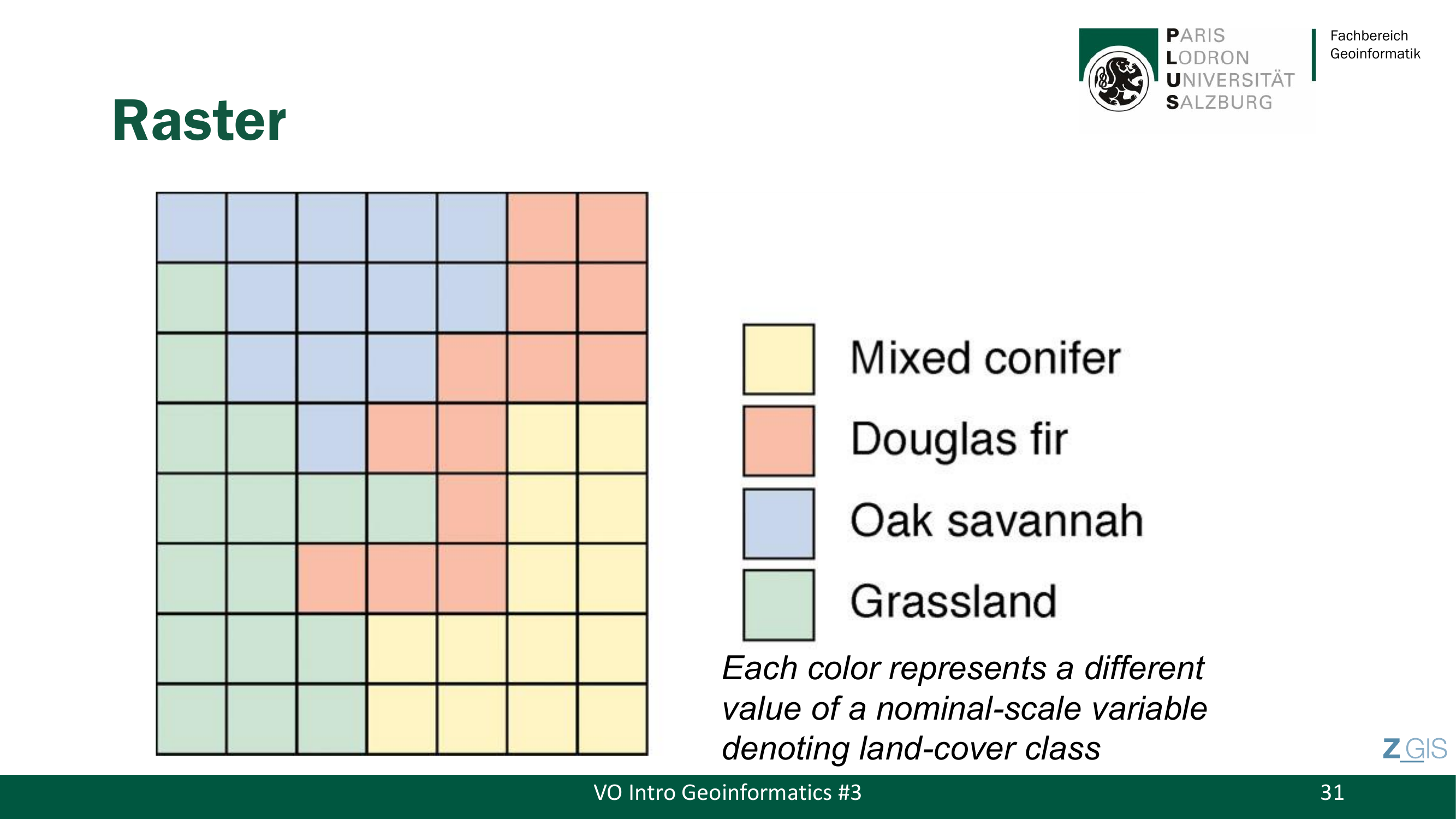 PARIS LODRON UNIVERSITÄT SALZBURG

Fachbereich Geoinformatik

Raster

Mixed conifer

Douglas fir

Oak savannah

Grassland

Each color represents a different value of a nominal-scale variable denoting land-cover class

Z_GIS

VO Intro Geoinformatics #3

31